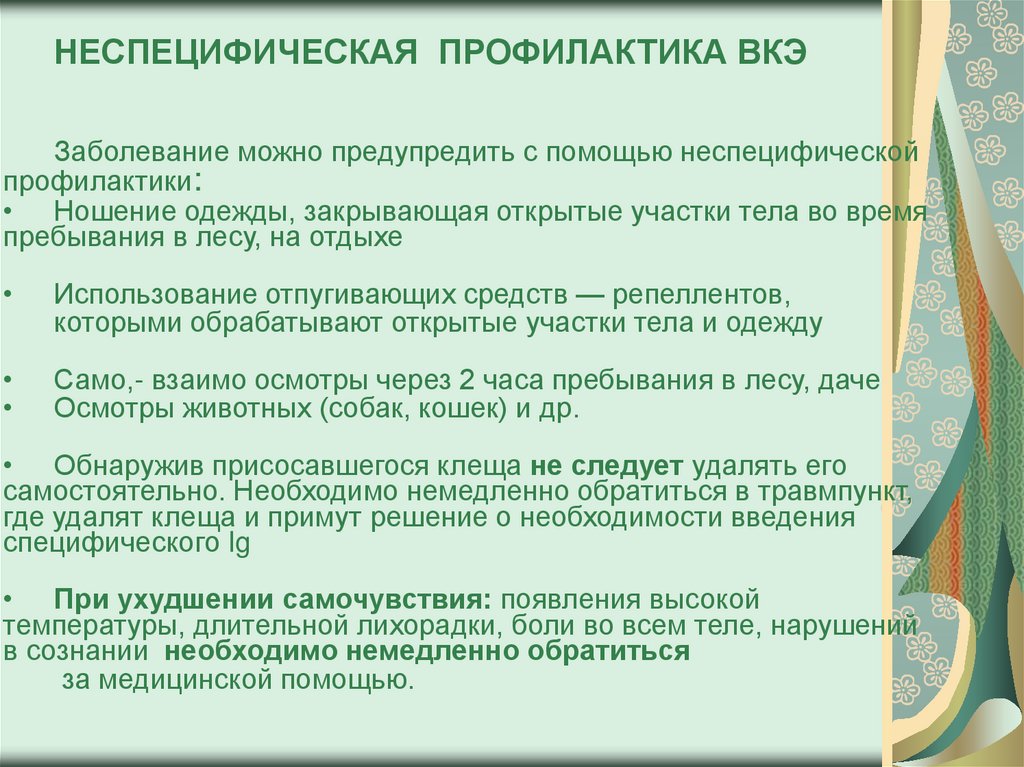 НЕСПЕЦИФИЧЕСКАЯ ПРОФИЛАКТИКА ВКЭ

Заболевание можно предупредить с помощью неспецифической профилактики:
• Ношение одежды, закрывающая открытые участки тела во время пребывания в лесу, на отдыхе

• Использование отпугивающих средств — репеллентов, которыми обрабатывают открытые участки тела и одежду

• Само,- взаимо осмотры через 2 часа пребывания в лесу, даче
• Осмотры животных (собак, кошек) и др.

• Обнаружив присосавшегося клеща не следует удалять его самостоятельно. Необходимо немедленно обратиться в травмпункт, где удалят клеща и примут решение о необходимости введения специфического Ig

• При ухудшении самочувствия: появления высокой температуры, длительной лихорадки, боли во всем теле, нарушений в сознании необходимо немедленно обратиться за медицинской помощью.